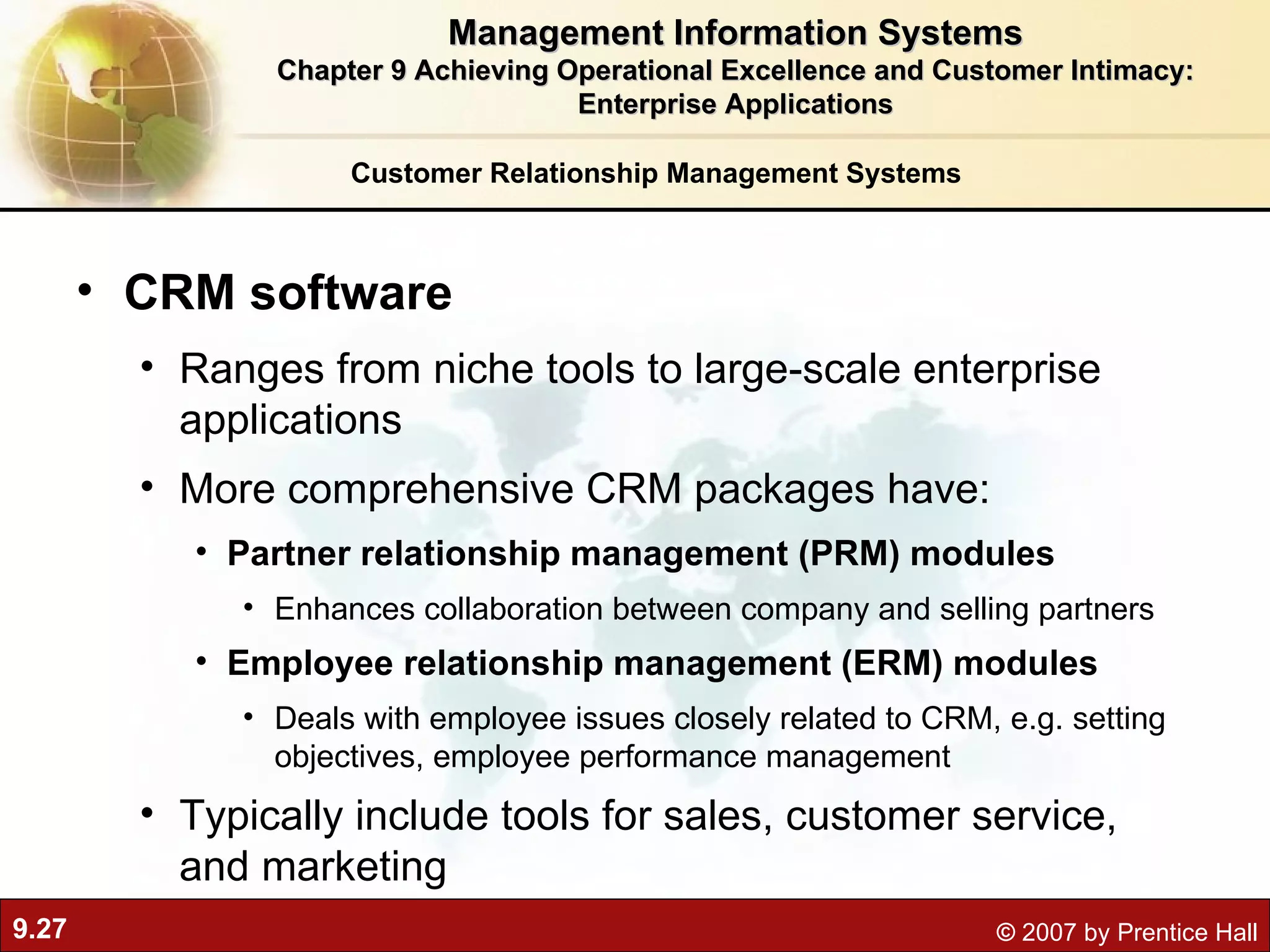 Management Information Systems
Chapter 9 Achieving Operational Excellence and Customer Intimacy: Enterprise Applications

Customer Relationship Management Systems

• CRM software
• Ranges from niche tools to large-scale enterprise applications
• More comprehensive CRM packages have:
• Partner relationship management (PRM) modules
• Enhances collaboration between company and selling partners
• Employee relationship management (ERM) modules
• Deals with employee issues closely related to CRM, e.g. setting objectives, employee performance management
• Typically include tools for sales, customer service, and marketing

9.27

© 2007 by Prentice Hall